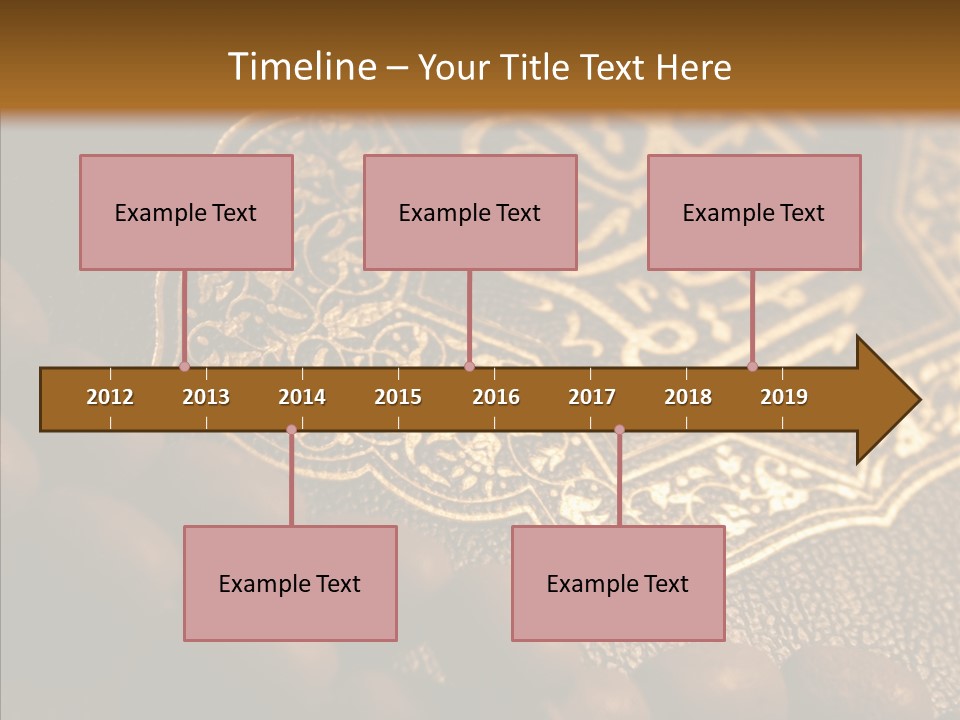 Timeline – Your Title Text Here

Example Text

Example Text

Example Text

2012 2013 2014 2015 2016 2017 2018 2019

Example Text

Example Text